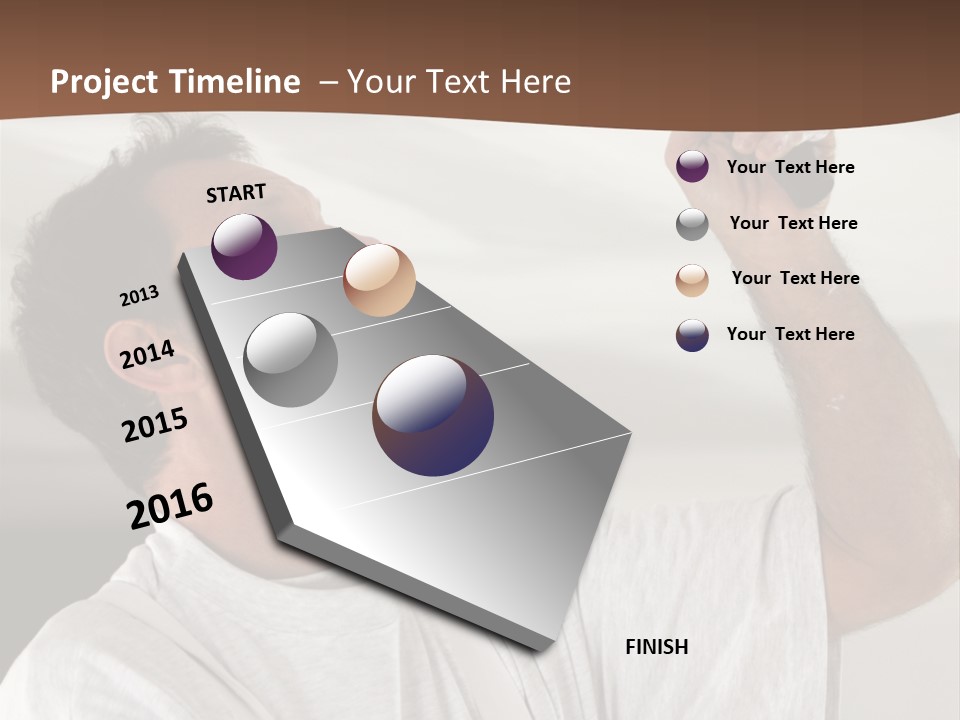 Project Timeline – Your Text Here

START

2013

2014

2015

2016

FINISH

Your Text Here

Your Text Here

Your Text Here

Your Text Here